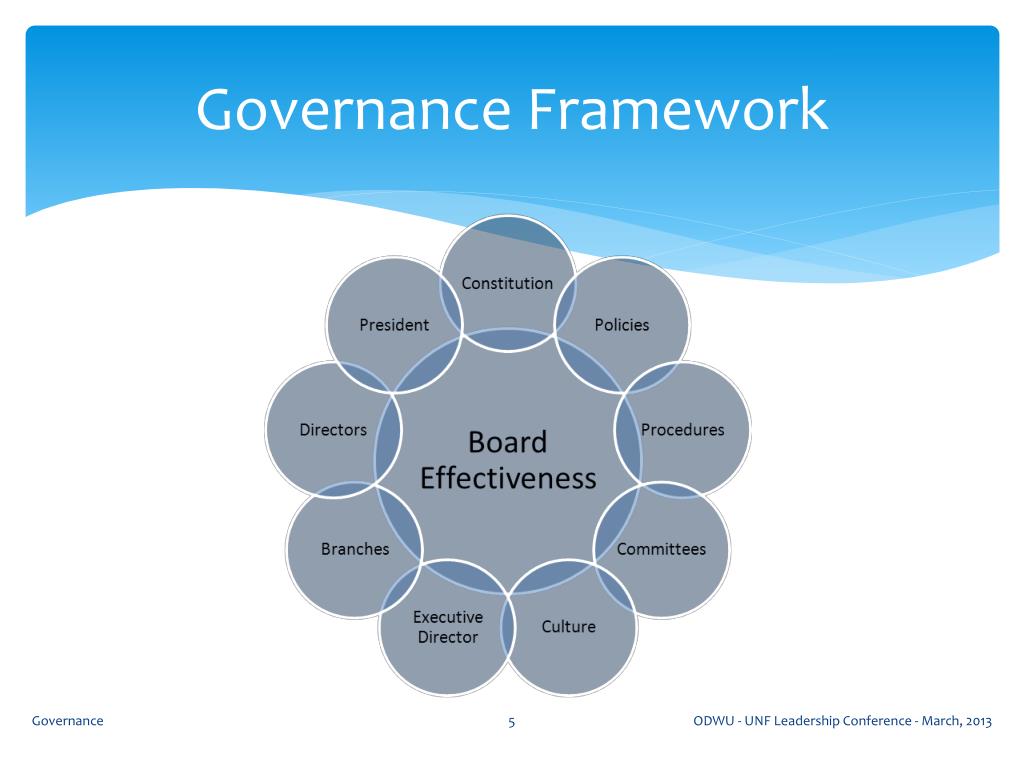 Governance Framework

Board Effectiveness

Constitution

Policies

Procedures

Committees

Culture

Executive Director

Branches

Directors

President

Governance

5

ODWU - UNF Leadership Conference - March, 2013